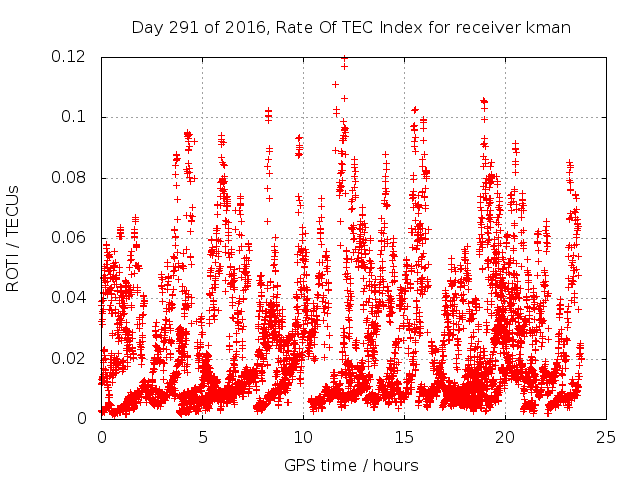 Day 291 of 2016, Rate Of TEC Index for receiver kman

ROTI / TECUs

0.12
0.1
0.08
0.06
0.04
0.02
0

0 5 10 15 20 25

GPS time / hours